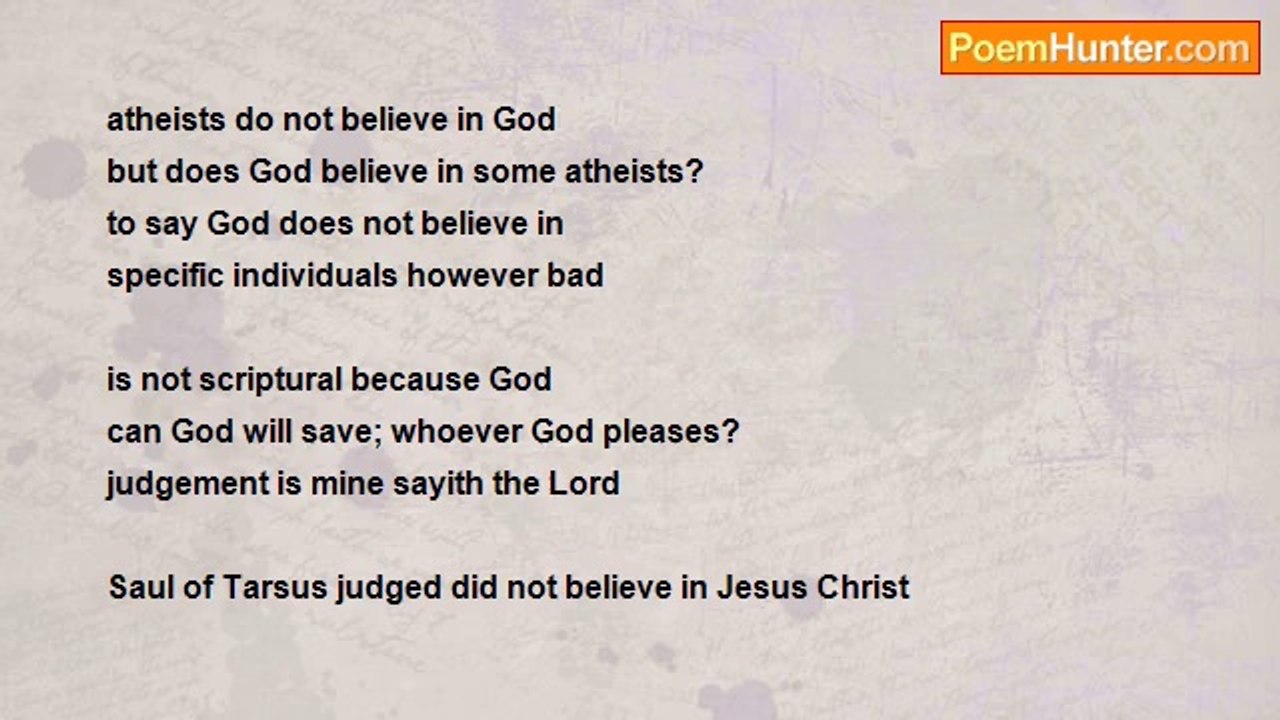 PoemHunter.com

atheists do not believe in God
but does God believe in some atheists?
to say God does not believe in
specific individuals however bad

is not scriptural because God
can God will save; whoever God pleases?
judgement is mine sayith the Lord

Saul of Tarsus judged did not believe in Jesus Christ